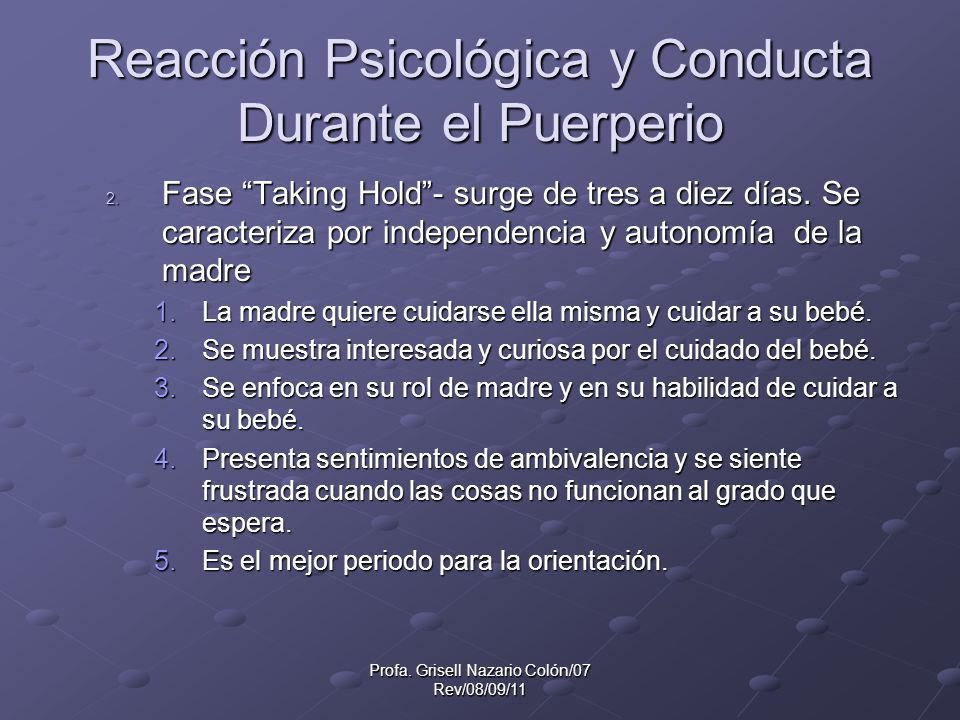 Reacción Psicológica y Conducta Durante el Puerperio

2. Fase “Taking Hold”- surge de tres a diez días. Se caracteriza por independencia y autonomía de la madre

1. La madre quiere cuidarse ella misma y cuidar a su bebé.
2. Se muestra interesada y curiosa por el cuidado del bebé.
3. Se enfoca en su rol de madre y en su habilidad de cuidar a su bebé.
4. Presenta sentimientos de ambivalencia y se siente frustrada cuando las cosas no funcionan al grado que espera.
5. Es el mejor periodo para la orientación.

Profa. Grisell Nazario Colón/07 Rev/08/09/11